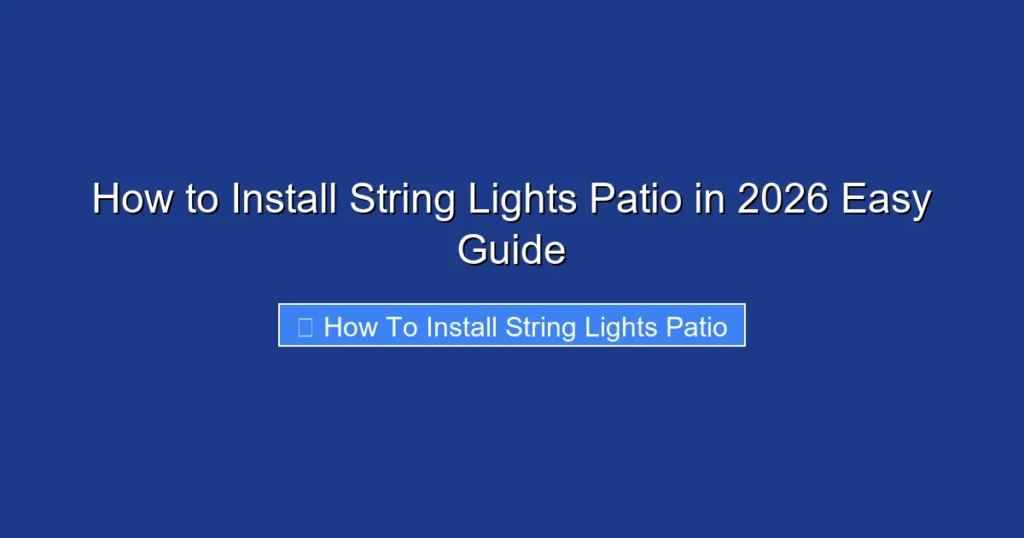 How to Install String Lights Patio in 2026 Easy Guide

How To Install String Lights Patio